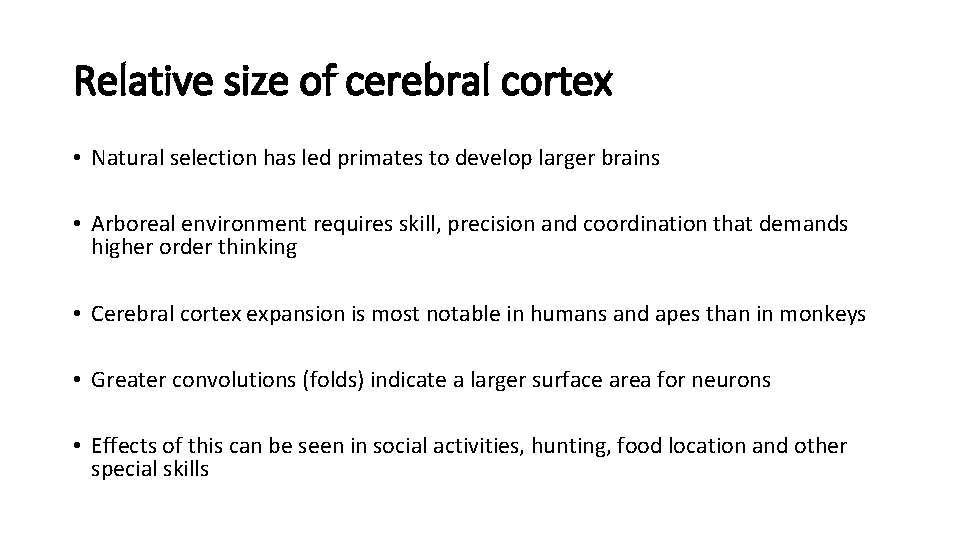 Relative size of cerebral cortex

• Natural selection has led primates to develop larger brains

• Arboreal environment requires skill, precision and coordination that demands higher order thinking

• Cerebral cortex expansion is most notable in humans and apes than in monkeys

• Greater convolutions (folds) indicate a larger surface area for neurons

• Effects of this can be seen in social activities, hunting, food location and other special skills